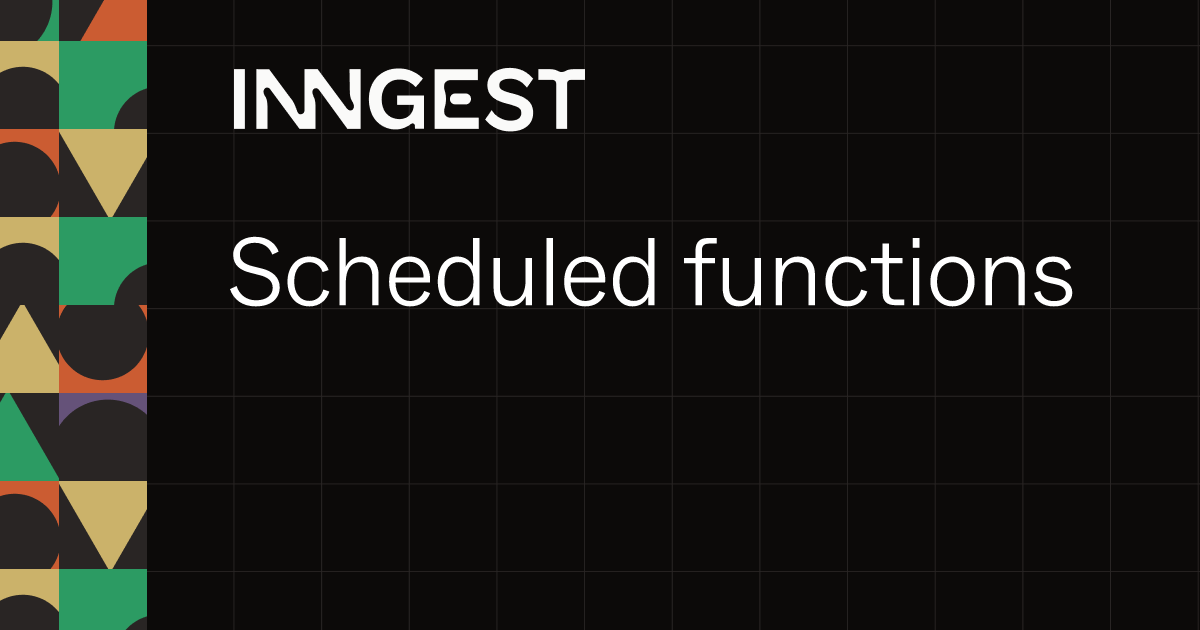 INNGEST

Scheduled functions